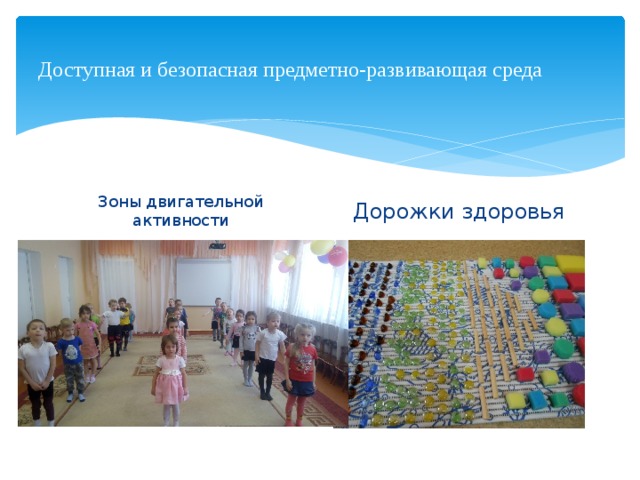 Доступная и безопасная предметно-развивающая среда

Зоны двигательной активности

Дорожки здоровья